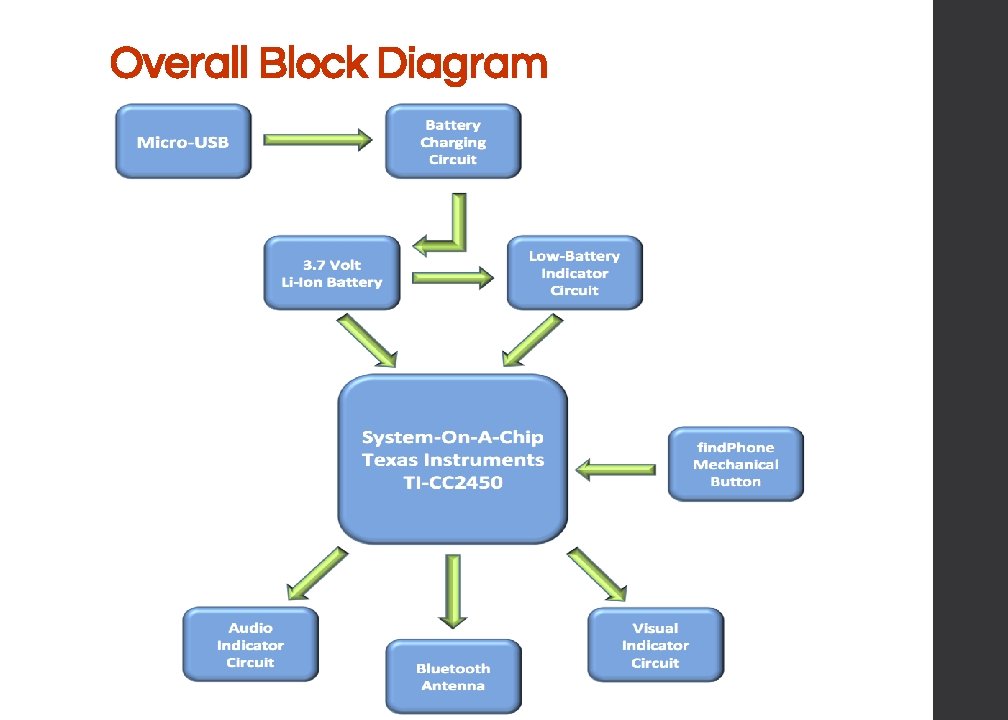 Overall Block Diagram

Micro-USB

Battery Charging Circuit

3.7 Volt Li-Ion Battery

Low-Battery Indicator Circuit

System-On-A-Chip Texas Instruments TI-CC2450

findPhone Mechanical Button

Audio Indicator Circuit

Bluetooth Antenna

Visual Indicator Circuit